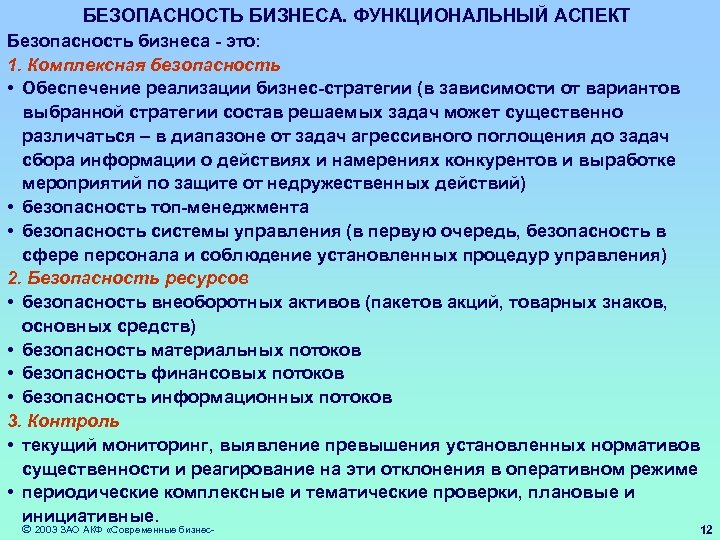 БЕЗОПАСНОСТЬ БИЗНЕСА. ФУНКЦИОНАЛЬНЫЙ АСПЕКТ

Безопасность бизнеса - это:

1. Комплексная безопасность

• Обеспечение реализации бизнес-стратегии (в зависимости от вариантов выбранной стратегии состав решаемых задач может существенно различаться – в диапазоне от задач агрессивного поглощения до задач сбора информации о действиях и намерениях конкурентов и выработке мероприятий по защите от недружественных действий)

• безопасность топ-менеджмента

• безопасность системы управления (в первую очередь, безопасность в сфере персонала и соблюдение установленных процедур управления)

2. Безопасность ресурсов

• безопасность внеоборотных активов (пакетов акций, товарных знаков, основных средств)

• безопасность материальных потоков

• безопасность финансовых потоков

• безопасность информационных потоков

3. Контроль

• текущий мониторинг, выявление превышения установленных нормативов существенности и реагирование на эти отклонения в оперативном режиме

• периодические комплексные и тематические проверки, плановые и инициативные.

© 2003 ЗАО АКФ «Современные бизнес-

12